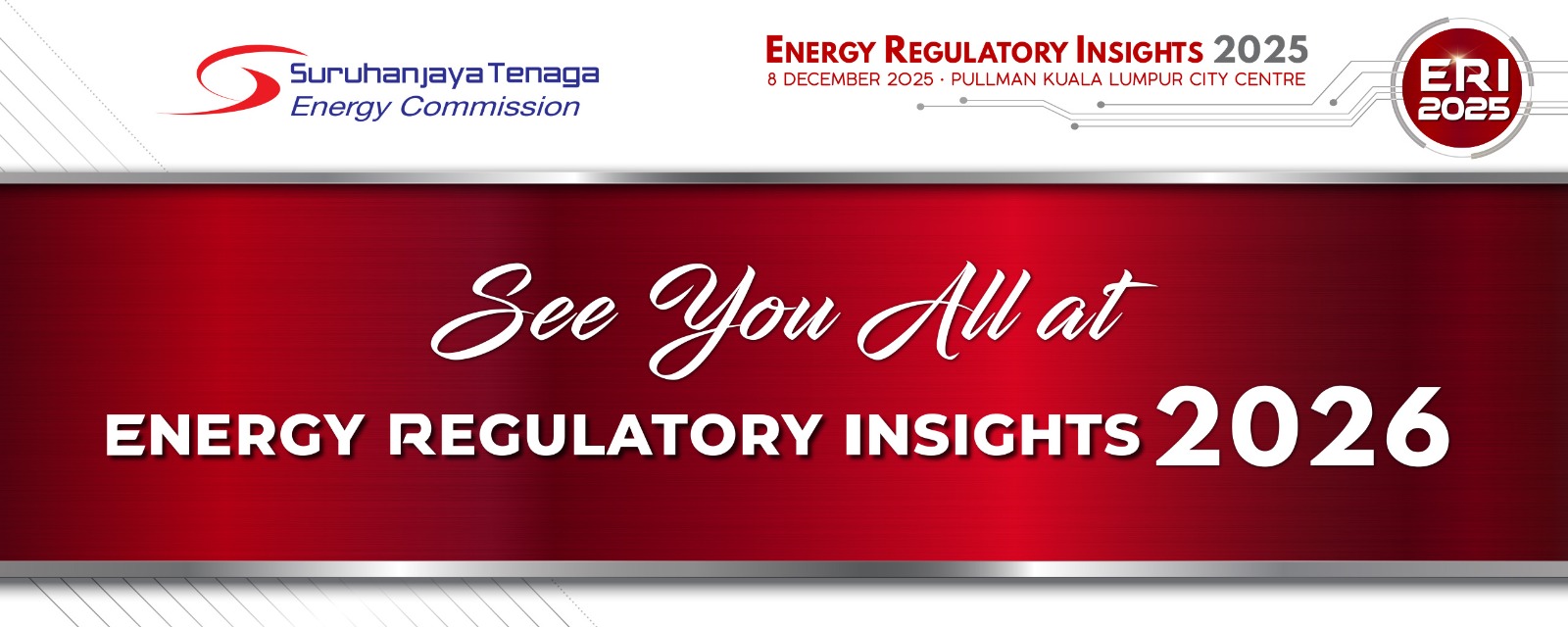 Suruhanjaya Tenaga
Energy Commission

ENERGY REGULATORY INSIGHTS 2025
8 DECEMBER 2025 · PULLMAN KUALA LUMPUR CITY CENTRE

ERI
2025

See You All at
ENERGY REGULATORY INSIGHTS 2026